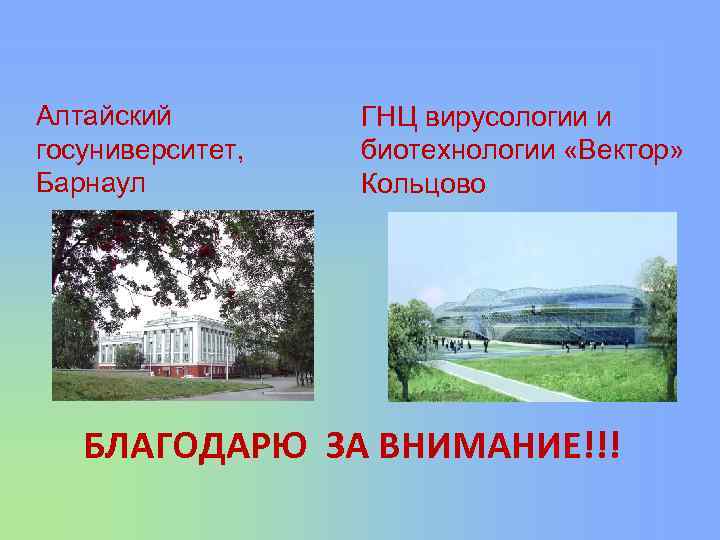 Алтайский госуниверситет, Барнаул

ГНЦ вирусологии и биотехнологии «Вектор» Кольцово

БЛАГОДАРЮ ЗА ВНИМАНИЕ!!!